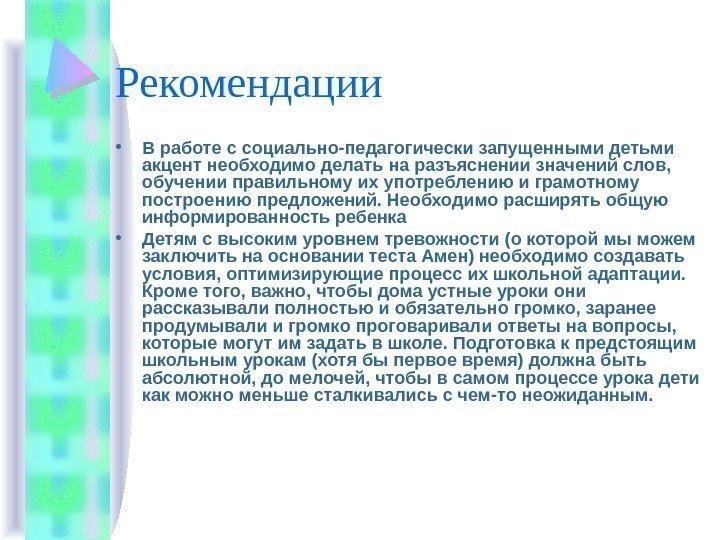 Рекомендации

• В работе с социально-педагогически запущенными детьми акцент необходимо делать на разъяснении значений слов, обучении правильному их употреблению и грамотному построению предложений. Необходимо расширять общую информированность ребенка

• Детям с высоким уровнем тревожности (о которой мы можем заключить на основании теста Амен) необходимо создавать условия, оптимизирующие процесс их школьной адаптации. Кроме того, важно, чтобы дома устные уроки они рассказывали полностью и обязательно громко, заранее продумывали и громко проговаривали ответы на вопросы, которые могут им задать в школе. Подготовка к предстоящим школьным урокам (хотя бы первое время) должна быть абсолютной, до мелочей, чтобы в самом процессе урока дети как можно меньше сталкивались с чем-то неожиданным.